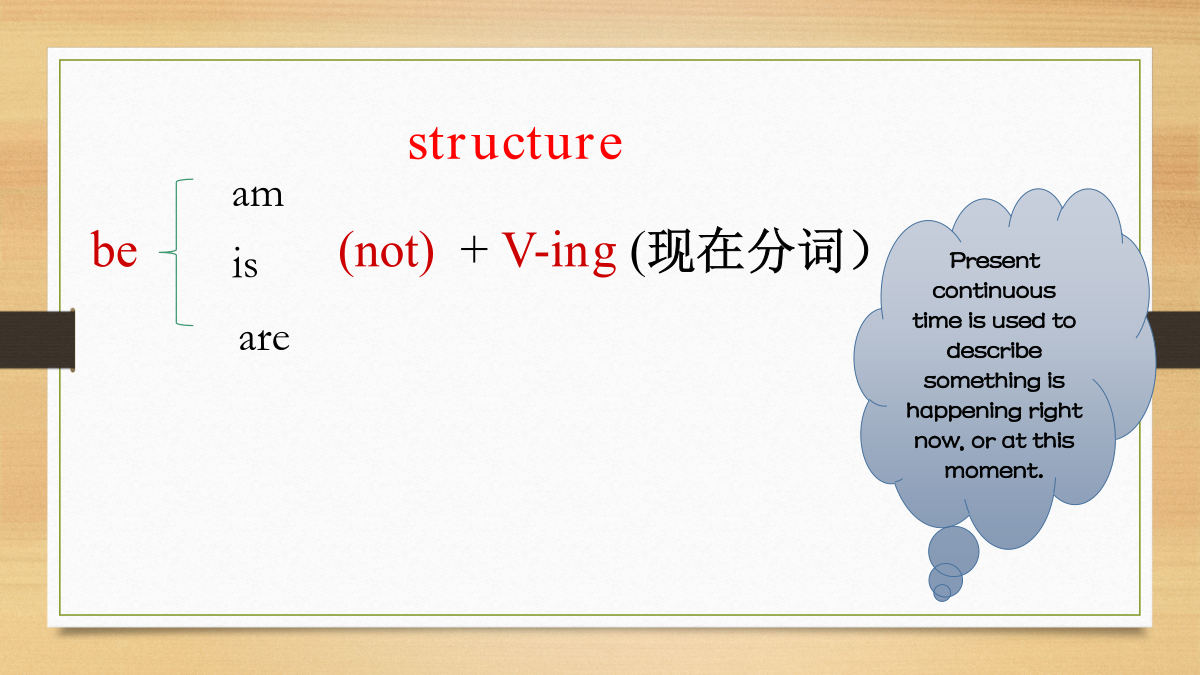 structure

be am is are (not) + V-ing (现在分词）

Present continuous time is used to describe something is happening right now, or at this moment.